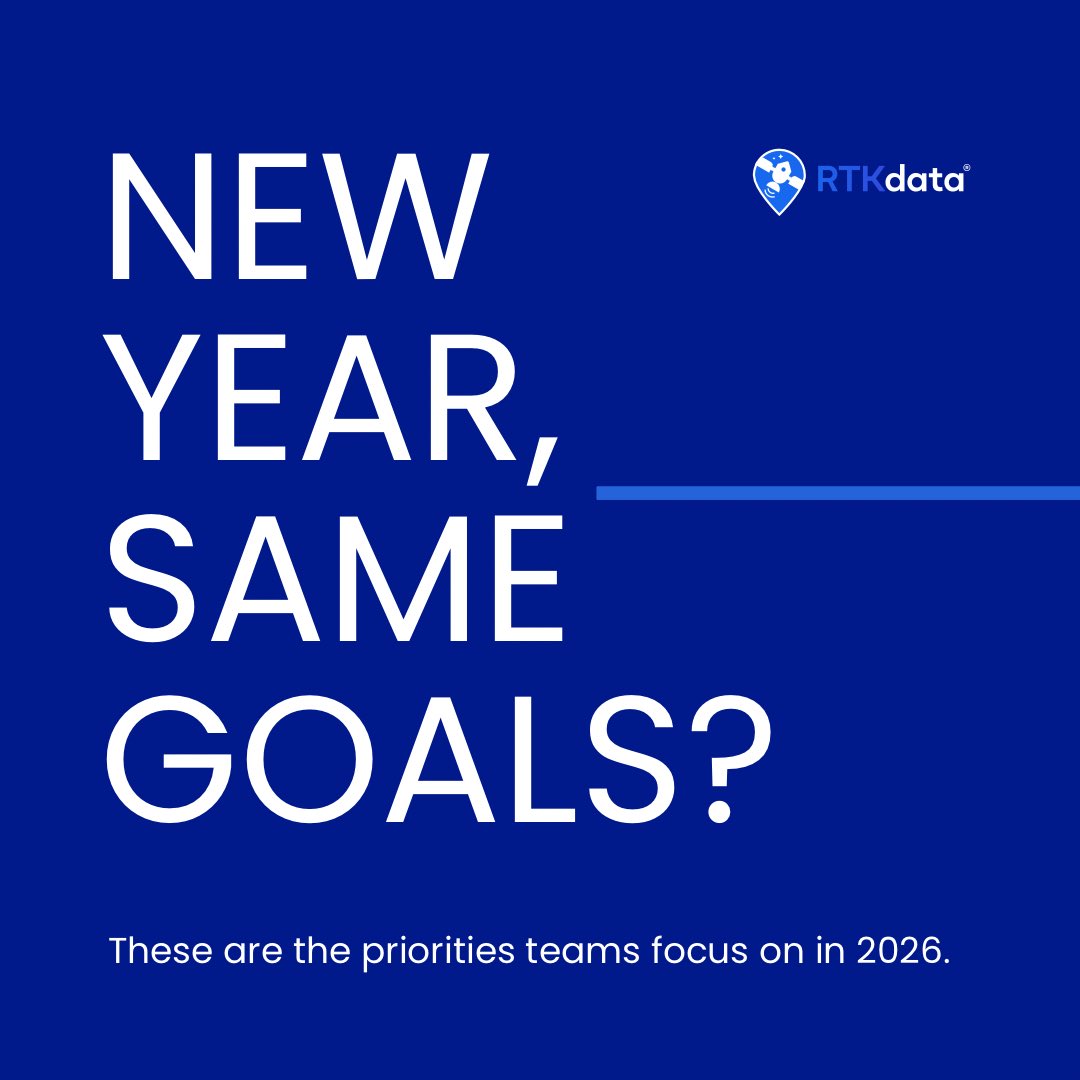 RTKdata®

NEW YEAR, SAME GOALS?

These are the priorities teams focus on in 2026.